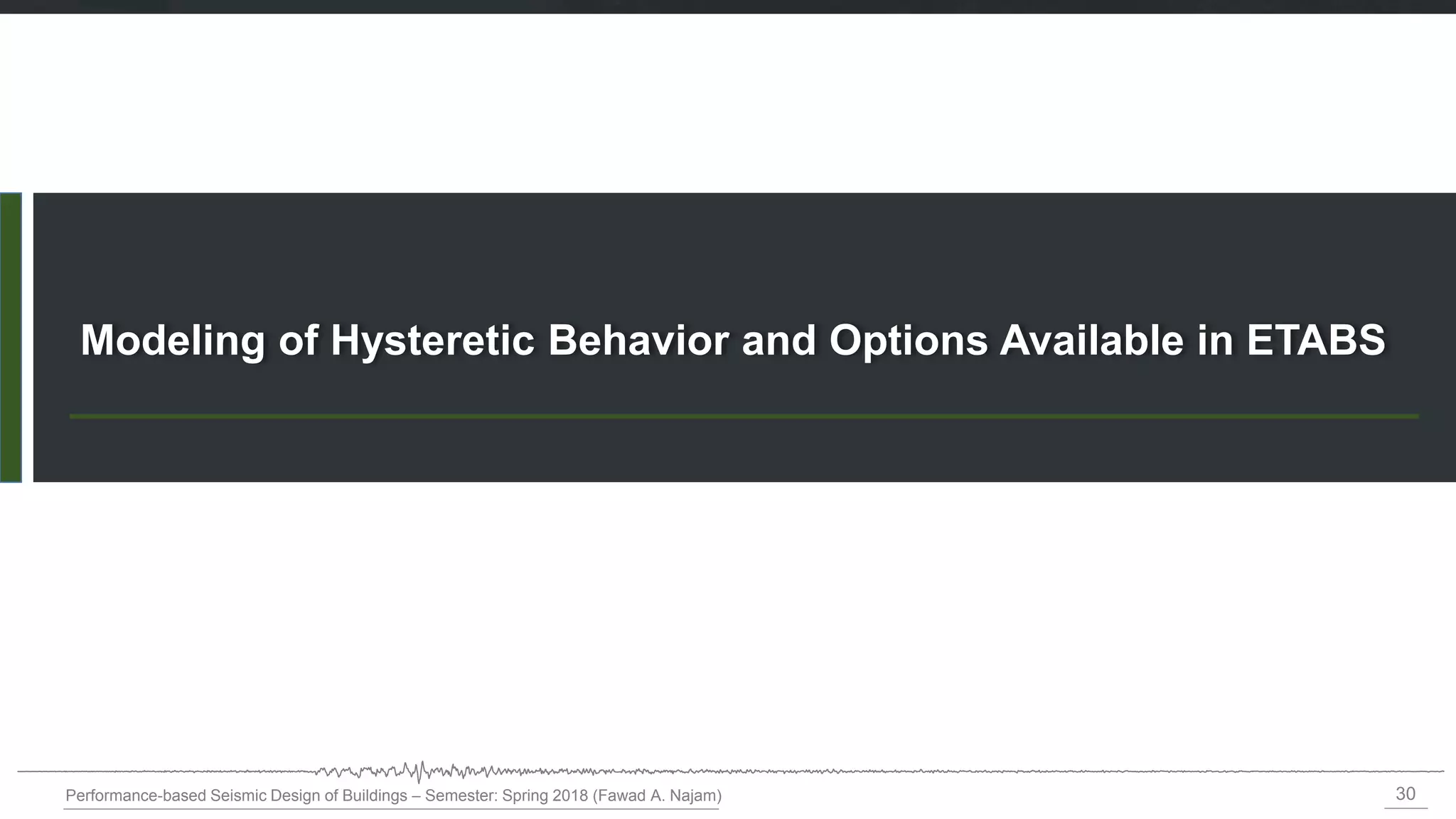 Modeling of Hysteretic Behavior and Options Available in ETABS

Performance-based Seismic Design of Buildings – Semester: Spring 2018 (Fawad A. Najam)

30